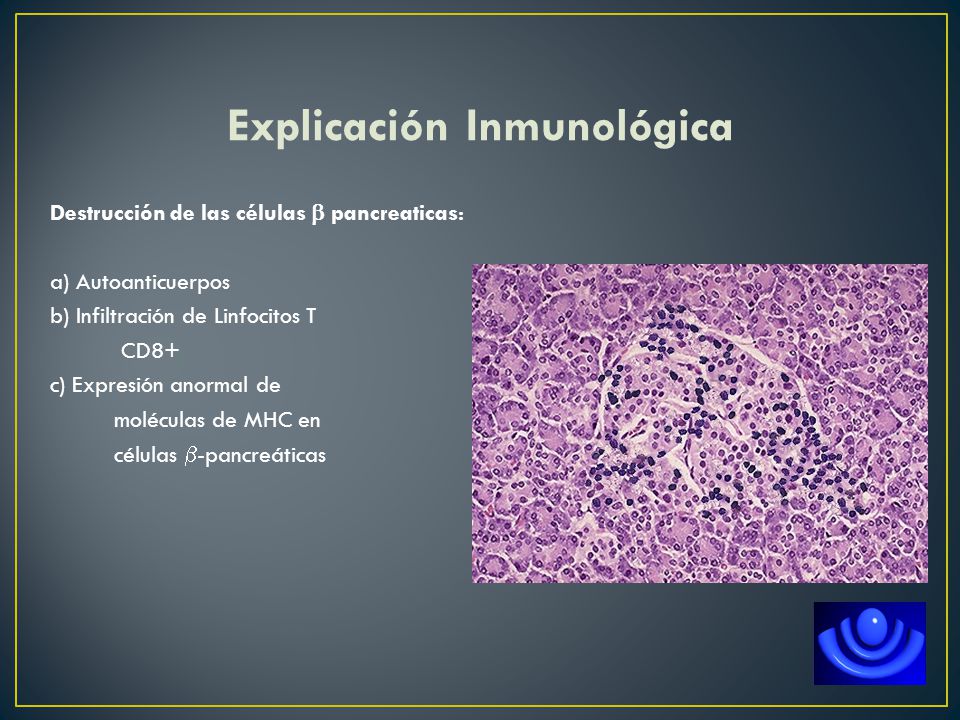 Explicación Inmunológica

Destrucción de las células $\beta$ pancreaticas:

a) Autoanticuerpos
b) Infiltración de Linfocitos T CD8+
c) Expresión anormal de moléculas de MHC en células $\beta$-pancreáticas